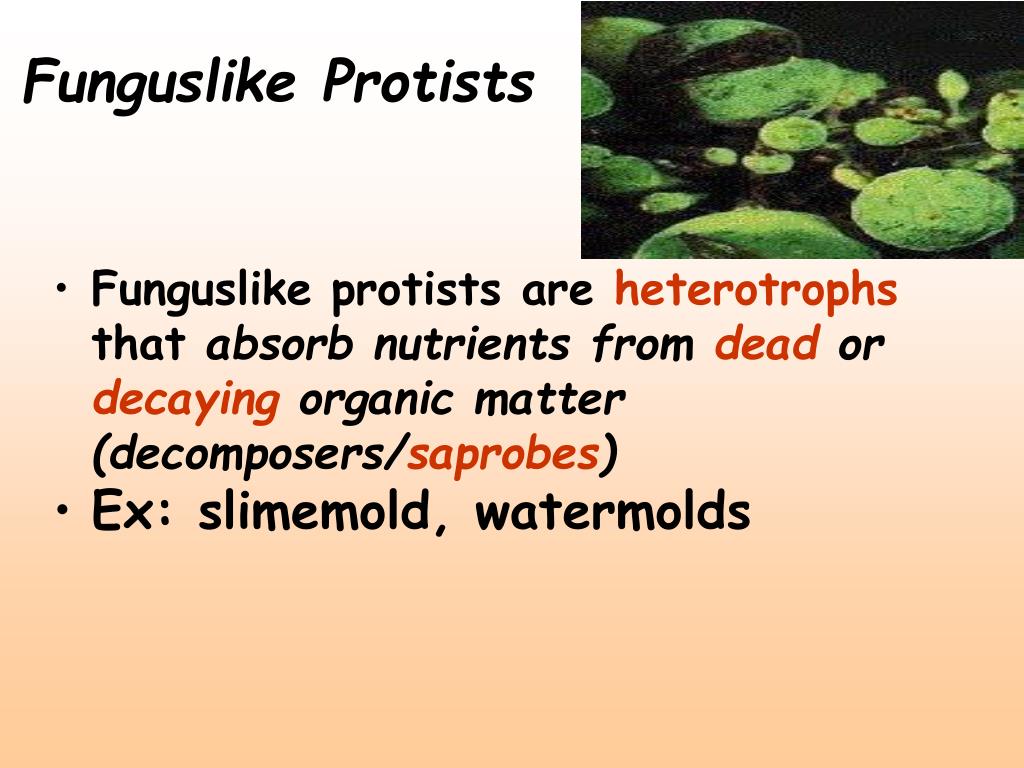 Funguslike Protists

• Funguslike protists are heterotrophs that absorb nutrients from dead or decaying organic matter (decomposers/saprobes)
• Ex: slimemold, watermolds